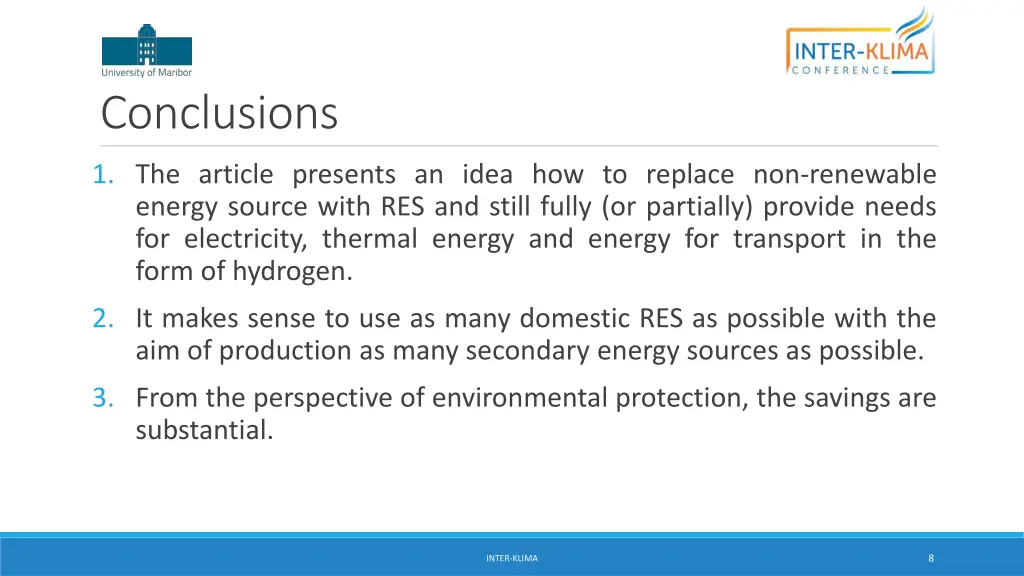 University of Maribor

INTER-KLIMA CONFERENCE

Conclusions

1. The article presents an idea how to replace non-renewable energy source with RES and still fully (or partially) provide needs for electricity, thermal energy and energy for transport in the form of hydrogen.

2. It makes sense to use as many domestic RES as possible with the aim of production as many secondary energy sources as possible.

3. From the perspective of environmental protection, the savings are substantial.

INTER-KLIMA

8